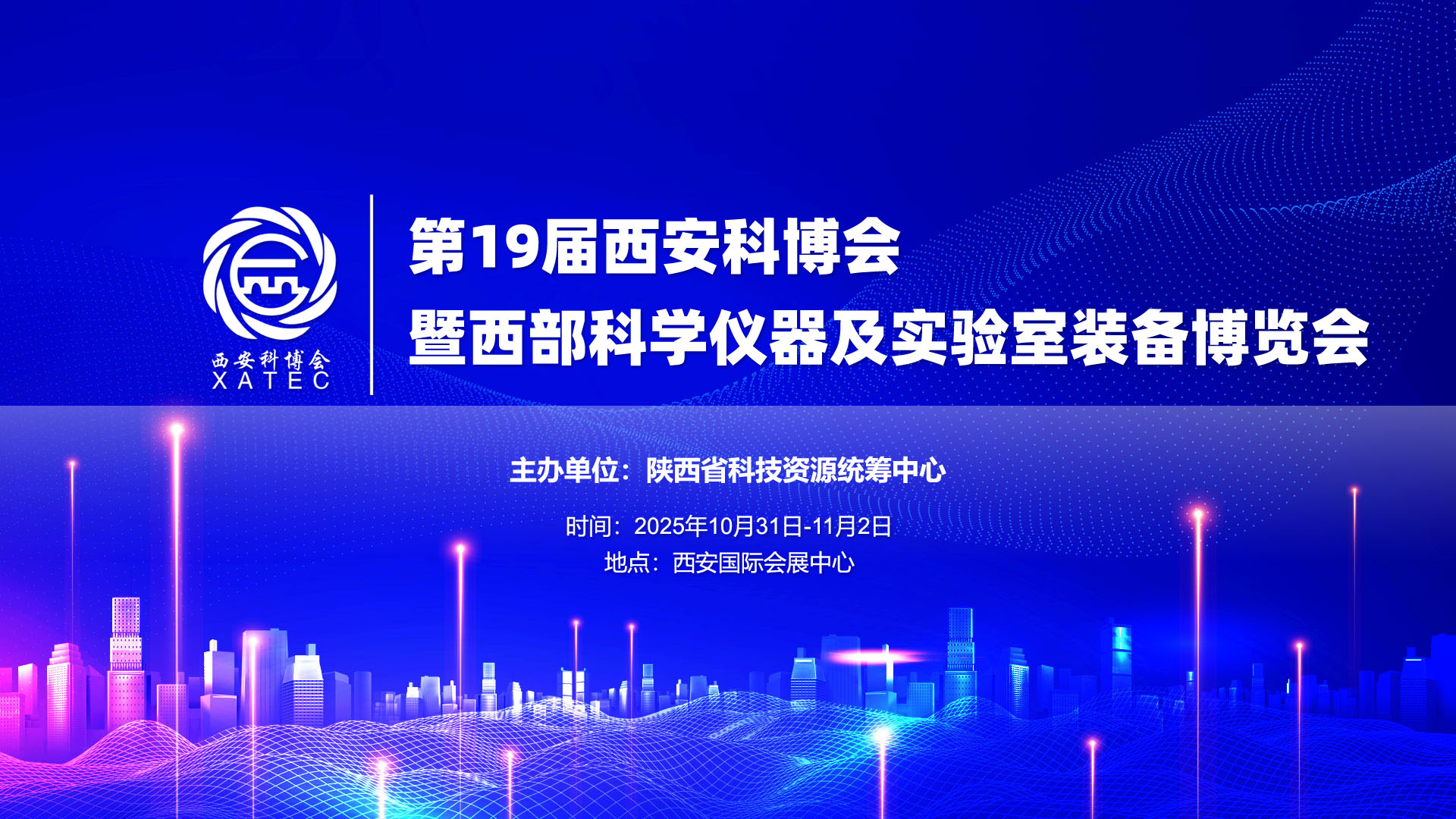 西安科博会
XATEC

第19届西安科博会
暨西部科学仪器及实验室装备博览会

主办单位：陕西省科技资源统筹中心

时间：2025年10月31日-11月2日
地点：西安国际会展中心